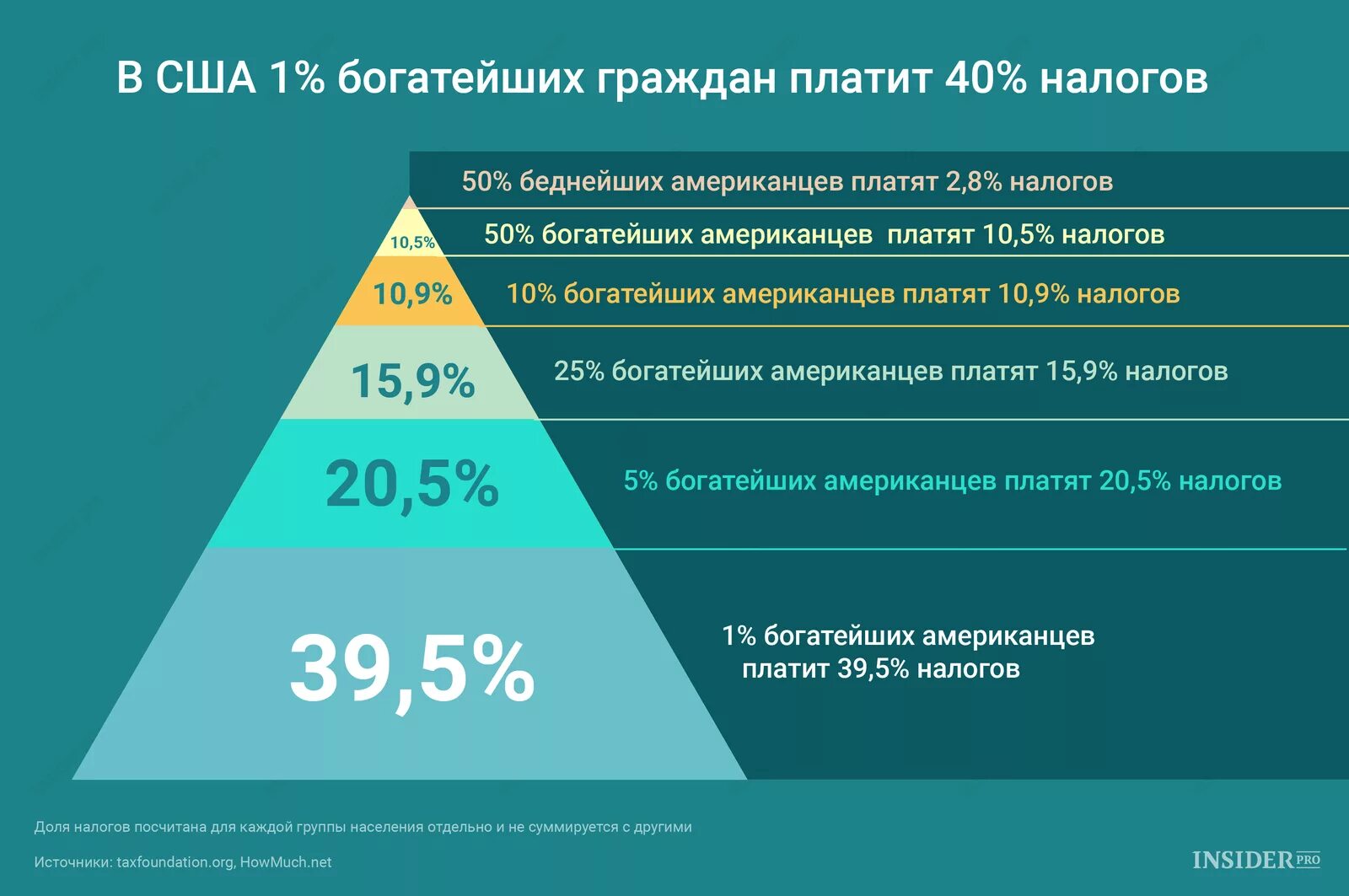 В США 1% богатейших граждан платит 40% налогов

50% беднейших американцев платят 2,8% налогов

10,5%

50% богатейших американцев платят 10,5% налогов

10,9%

10% богатейших американцев платят 10,9% налогов

15,9%

25% богатейших американцев платят 15,9% налогов

20,5%

5% богатейших американцев платят 20,5% налогов

39,5%

1% богатейших американцев платит 39,5% налогов

Доля налогов посчитана для каждой группы населения отдельно и не суммируется с другими

Источники: taxfoundation.org, HowMuch.net

INSIDER PRO